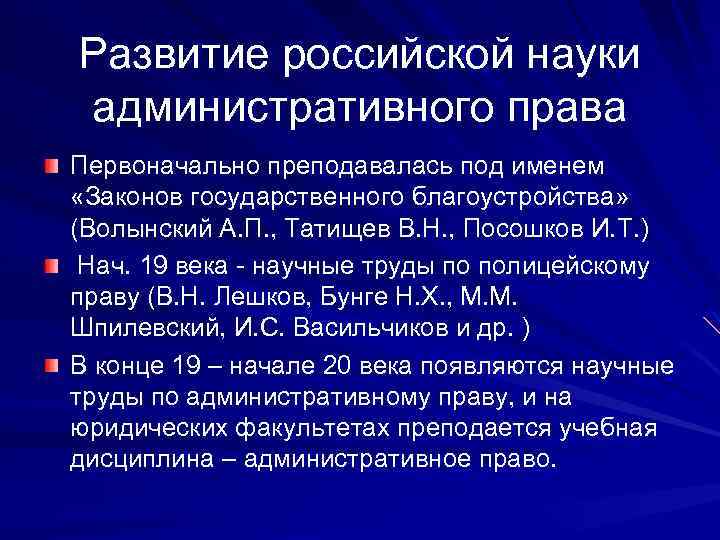 Развитие российской науки административного права

Первоначально преподавалась под именем «Законов государственного благоустройства» (Волынский А.П., Татищев В.Н., Посошков И.Т.)

Нач. 19 века - научные труды по полицейскому праву (В.Н. Лешков, Бунге Н.Х., М.М. Шпилевский, И.С. Васильчиков и др. )

В конце 19 – начале 20 века появляются научные труды по административному праву, и на юридических факультетах преподается учебная дисциплина – административное право.